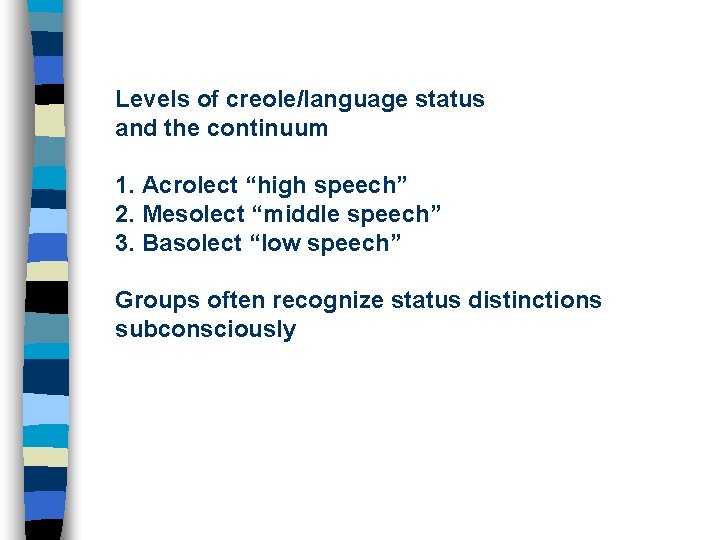 Levels of creole/language status
and the continuum

1. Acrolect “high speech”
2. Mesolect “middle speech”
3. Basolect “low speech”

Groups often recognize status distinctions subconsciously